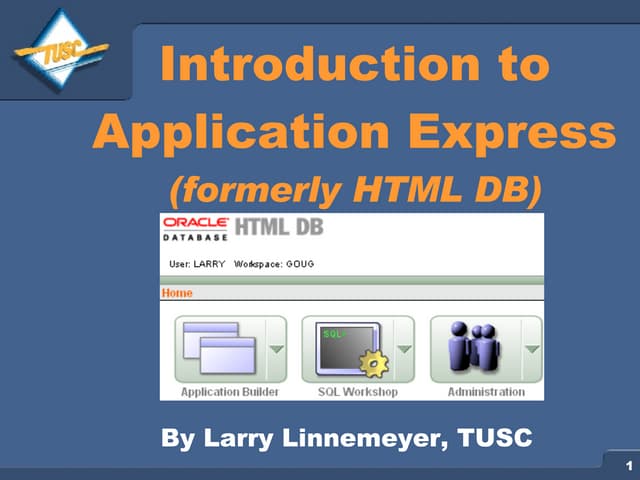 TUSC

Introduction to Application Express

(formerly HTML DB)

ORACLE DATABASE HTML DB

User: LARRY Workspace: GOUG

Home

SQL>

Application Builder

SQL Workshop

Administration

By Larry Linnemeyer, TUSC

1